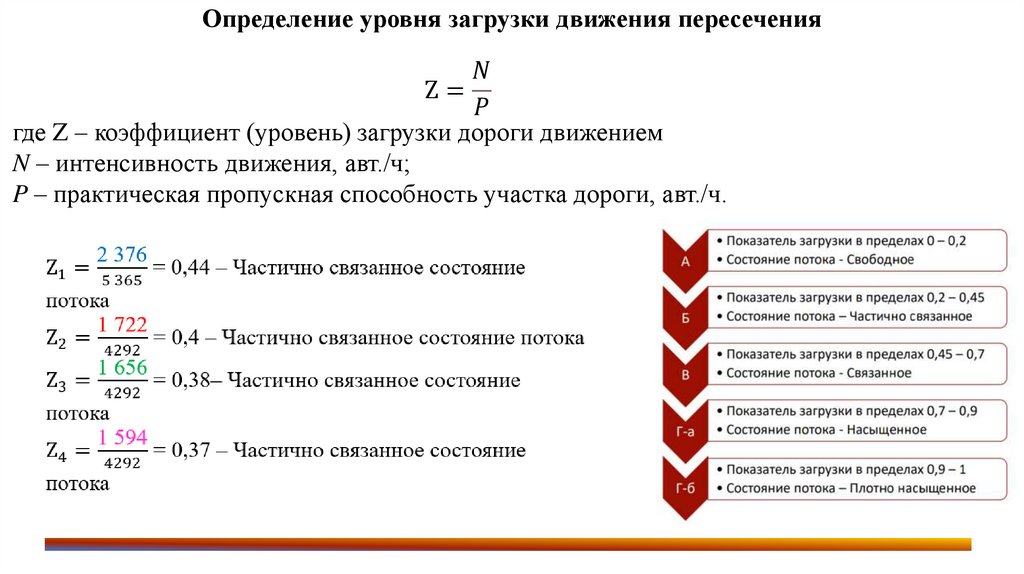 Определение уровня загрузки движения пересечения

$Z = \frac{N}{P}$

где Z – коэффициент (уровень) загрузки дороги движением
$N$ – интенсивность движения, авт./ч;
$P$ – практическая пропускная способность участка дороги, авт./ч.

$Z_1 = \frac{2\ 376}{5\ 365}$ = 0,44 – Частично связанное состояние потока
$Z_2 = \frac{1\ 722}{4292}$ = 0,4 – Частично связанное состояние потока
$Z_3 = \frac{1\ 656}{4292}$ = 0,38– Частично связанное состояние потока
$Z_4 = \frac{1\ 594}{4292}$ = 0,37 – Частично связанное состояние потока

А
• Показатель загрузки в пределах 0 – 0,2
• Состояние потока - Свободное

Б
• Показатель загрузки в пределах 0,2 – 0,45
• Состояние потока – Частично связанное

В
• Показатель загрузки в пределах 0,45 – 0,7
• Состояние потока - Связанное

Г-а
• Показатель загрузки в пределах 0,7 – 0,9
• Состояние потока - Насыщенное

Г-б
• Показатель загрузки в пределах 0,9 – 1
• Состояние потока – Плотно насыщенное